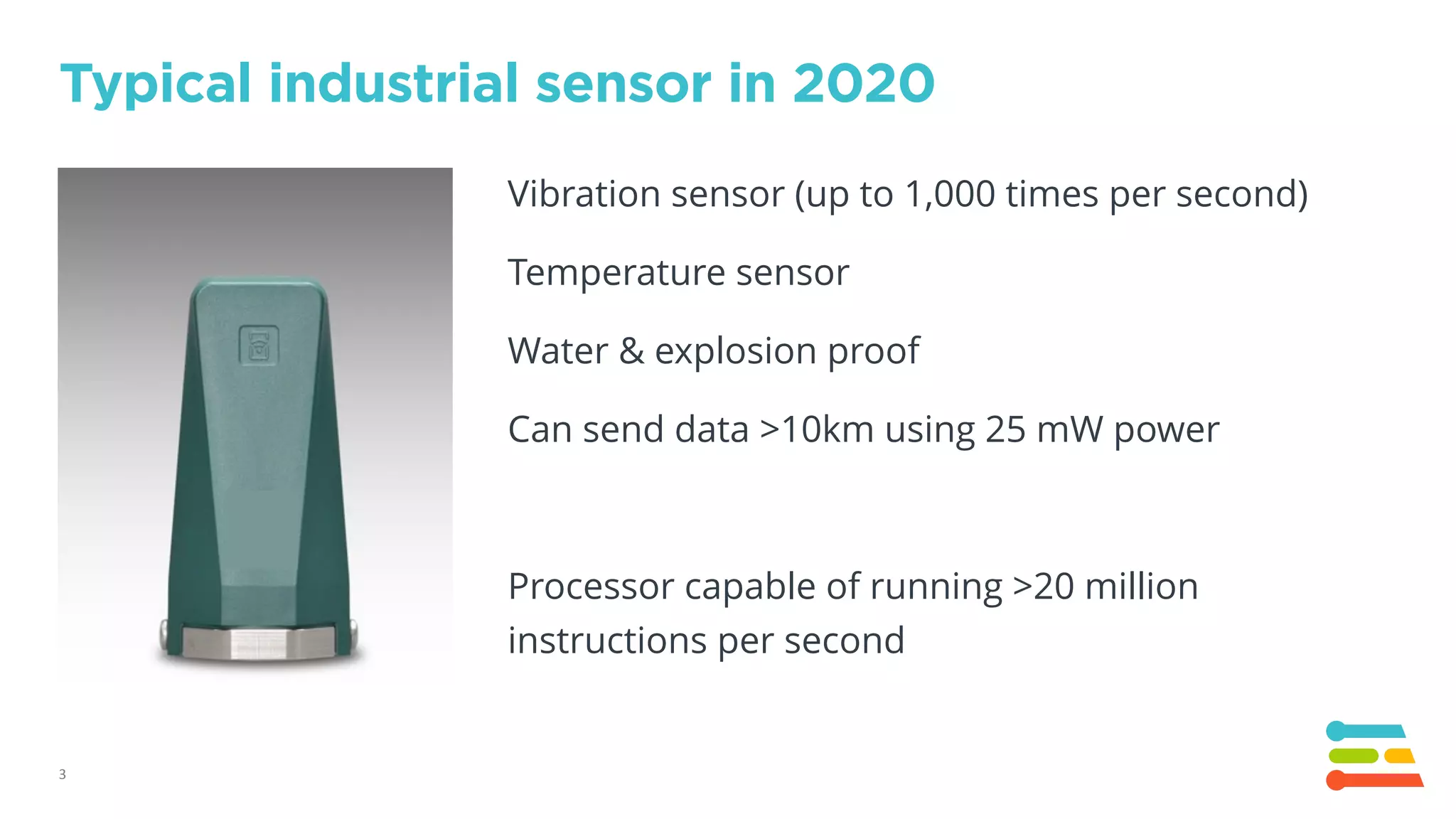 Typical industrial sensor in 2020

Vibration sensor (up to 1,000 times per second)

Temperature sensor

Water & explosion proof

Can send data >10km using 25 mW power

Processor capable of running >20 million instructions per second

3